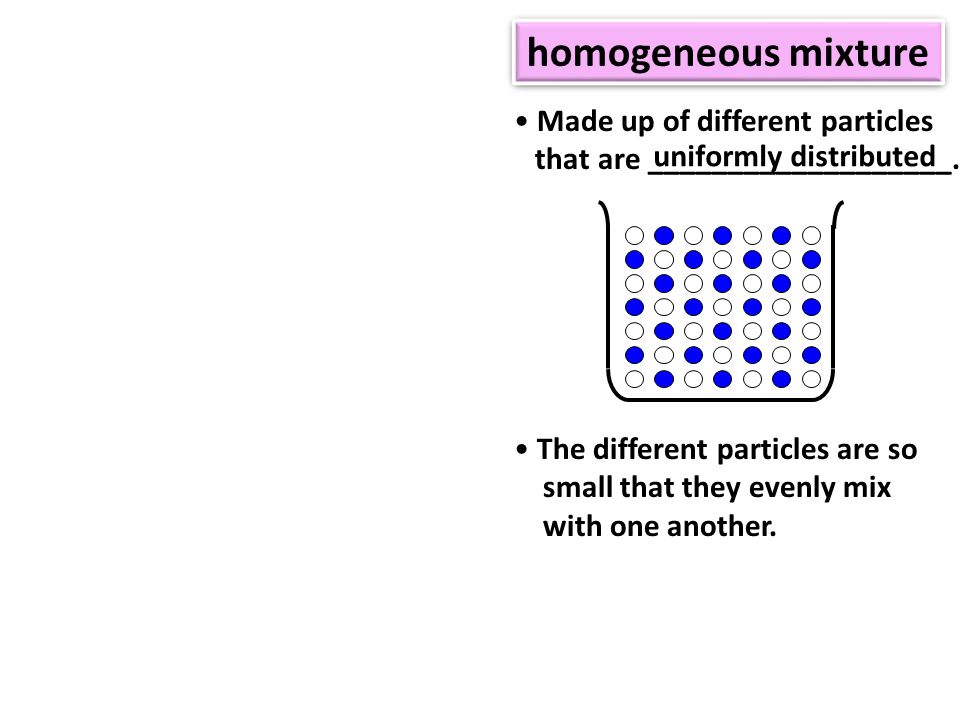 homogeneous mixture

• Made up of different particles that are uniformly distributed.

• The different particles are so small that they evenly mix with one another.